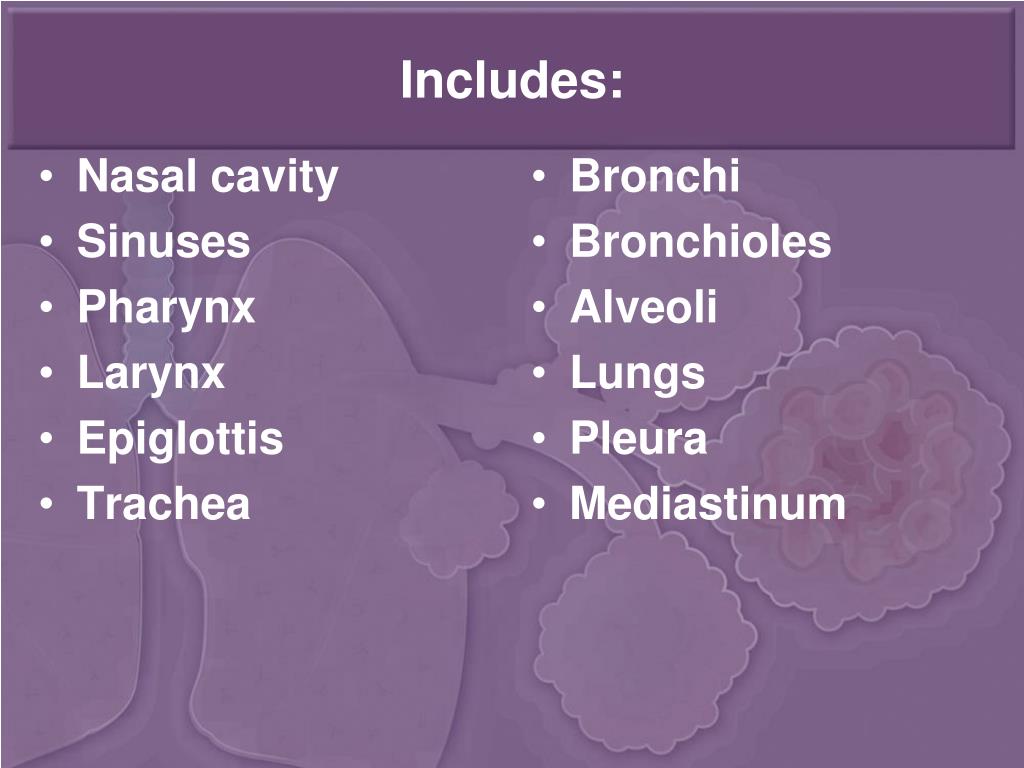 Includes:

• Nasal cavity
• Sinuses
• Pharynx
• Larynx
• Epiglottis
• Trachea

• Bronchi
• Bronchioles
• Alveoli
• Lungs
• Pleura
• Mediastinum